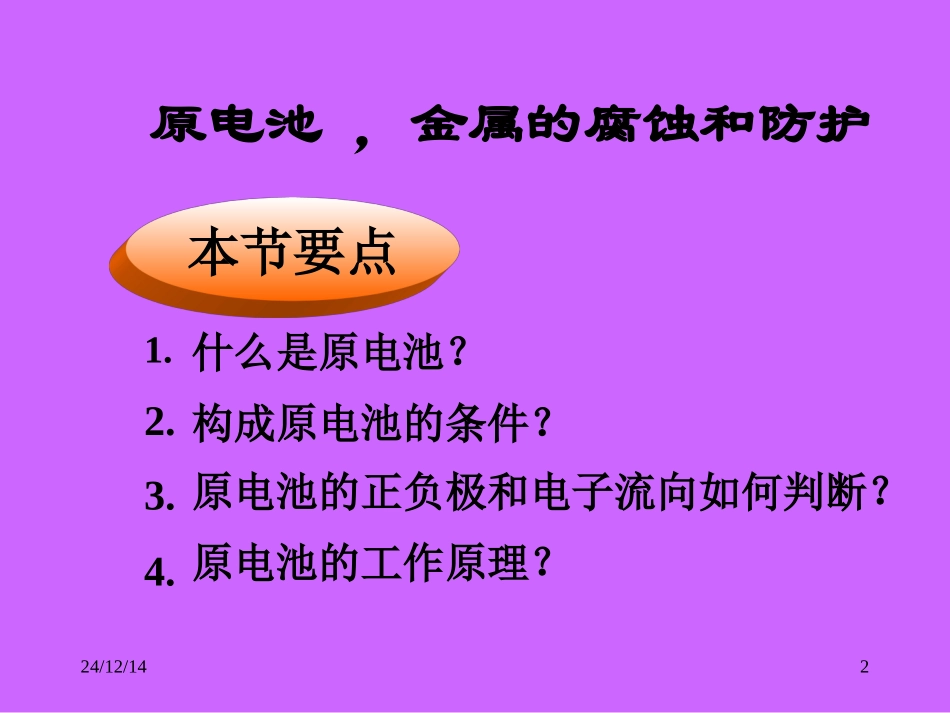 原电池 ， 金属的腐蚀和防护

本节要点

1. 什么是原电池？

2. 构成原电池的条件？

3. 原电池的正负极和电子流向如何判断？

4. 原电池的工作原理？

24/12/14

2